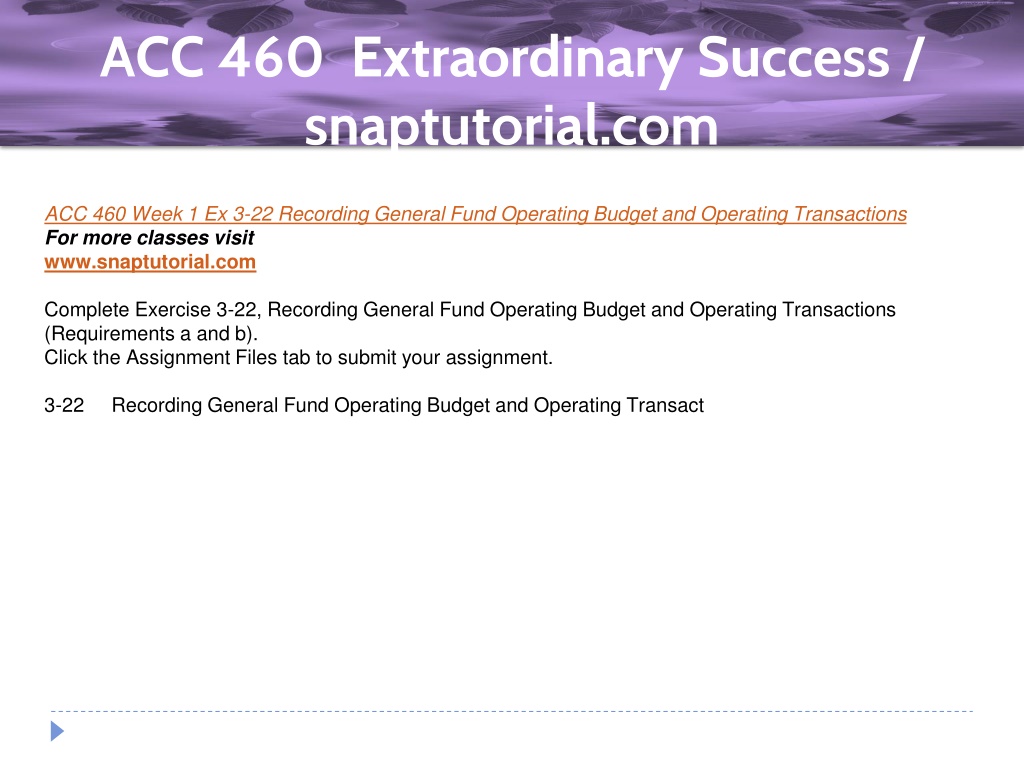 ACC 460 Extraordinary Success / snaptutorial.com

ACC 460 Week 1 Ex 3-22 Recording General Fund Operating Budget and Operating Transactions
For more classes visit
www.snaptutorial.com

Complete Exercise 3-22, Recording General Fund Operating Budget and Operating Transactions (Requirements a and b).
Click the Assignment Files tab to submit your assignment.

3-22 Recording General Fund Operating Budget and Operating Transact